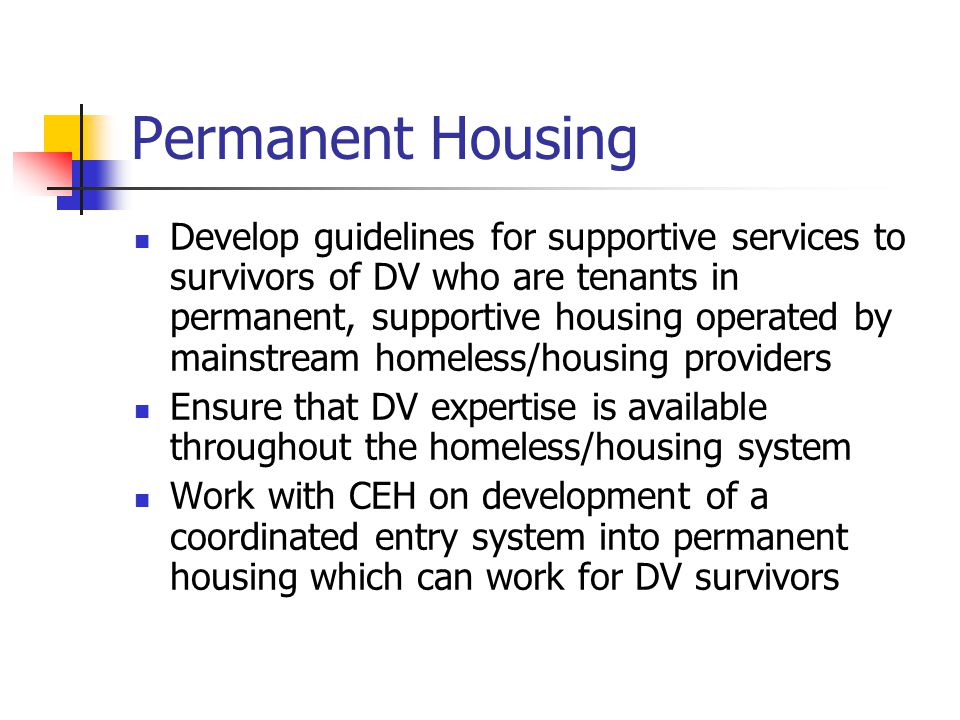 Permanent Housing

- Develop guidelines for supportive services to survivors of DV who are tenants in permanent, supportive housing operated by mainstream homeless/housing providers
- Ensure that DV expertise is available throughout the homeless/housing system
- Work with CEH on development of a coordinated entry system into permanent housing which can work for DV survivors